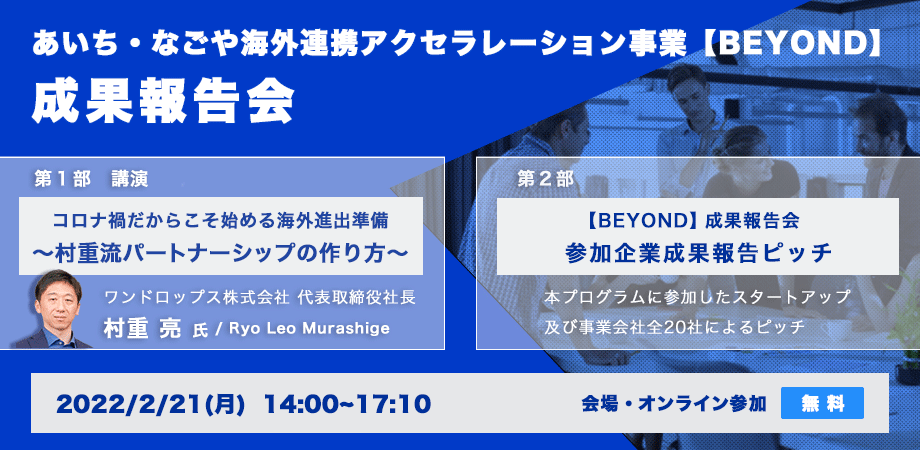 あいち・なごや海外連携アクセラレーション事業【BEYOND】
成果報告会

第１部　講演
コロナ禍だからこそ始める海外進出準備
〜村重流パートナーシップの作り方〜
ワンドロップス株式会社 代表取締役社長
村重 亮 氏 / Ryo Leo Murashige

第２部
【BEYOND】成果報告会
参加企業成果報告ピッチ
本プログラムに参加したスタートアップ
及び事業会社全20社によるピッチ

2022/2/21(月) 14:00~17:10
会場・オンライン参加
無料